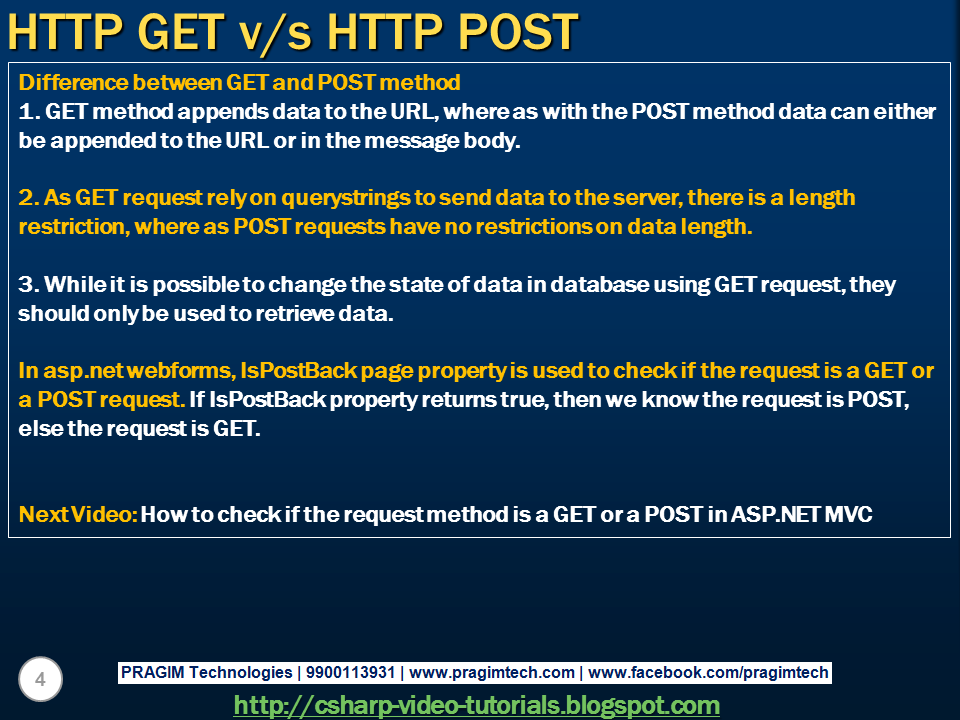 HTTP GET v/s HTTP POST

Difference between GET and POST method
1. GET method appends data to the URL, where as with the POST method data can either be appended to the URL or in the message body.

2. As GET request rely on querystrings to send data to the server, there is a length restriction, where as POST requests have no restrictions on data length.

3. While it is possible to change the state of data in database using GET request, they should only be used to retrieve data.

In asp.net webforms, IsPostBack page property is used to check if the request is a GET or a POST request. If IsPostBack property returns true, then we know the request is POST, else the request is GET.

Next Video: How to check if the request method is a GET or a POST in ASP.NET MVC

4

PRAGIM Technologies | 9900113931 | www.pragimtech.com | www.facebook.com/pragimtech

http://csharp-video-tutorials.blogspot.com